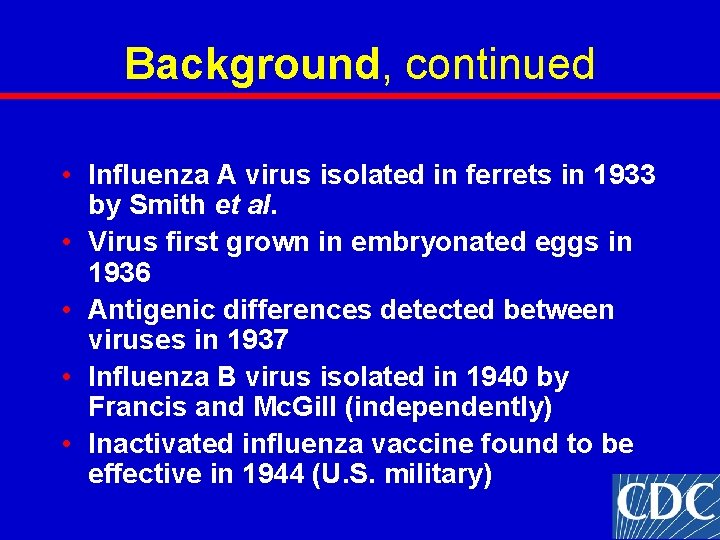 Background, continued

• Influenza A virus isolated in ferrets in 1933 by Smith et al.
• Virus first grown in embryonated eggs in 1936
• Antigenic differences detected between viruses in 1937
• Influenza B virus isolated in 1940 by Francis and McGill (independently)
• Inactivated influenza vaccine found to be effective in 1944 (U.S. military)

CDC